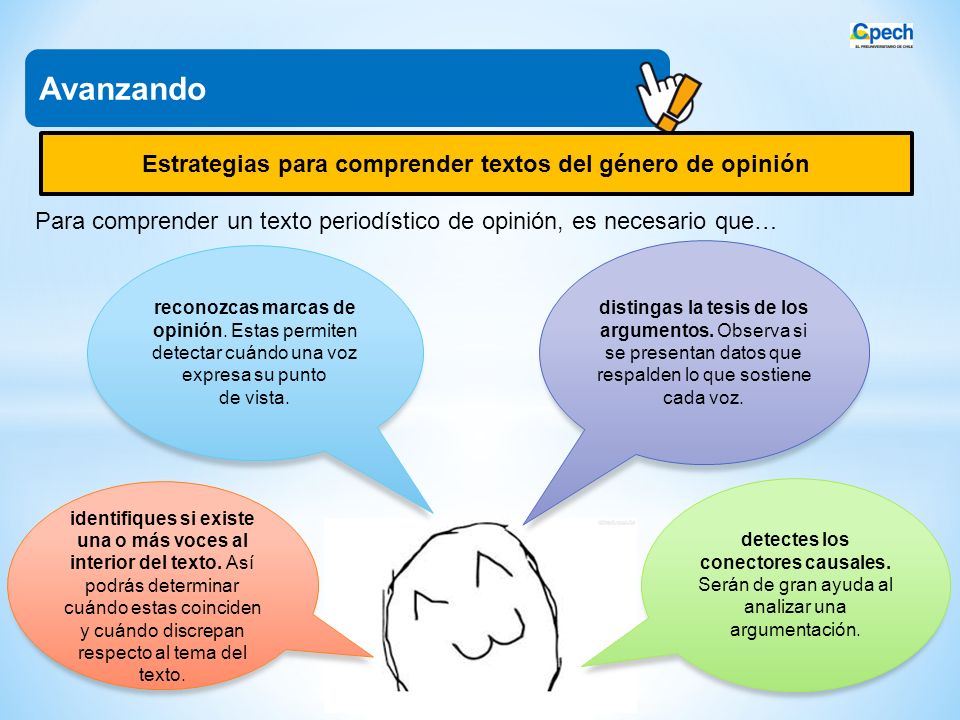 Cpech
EL PREUNIVERSITARIO DE CHILE

Avanzando

Estrategias para comprender textos del género de opinión

Para comprender un texto periodístico de opinión, es necesario que…

reconozcas marcas de opinión. Estas permiten detectar cuándo una voz expresa su punto de vista.

distingas la tesis de los argumentos. Observa si se presentan datos que respalden lo que sostiene cada voz.

identifiques si existe una o más voces al interior del texto. Así podrás determinar cuándo estas coinciden y cuándo discrepan respecto al tema del texto.

detectes los conectores causales. Serán de gran ayuda al analizar una argumentación.